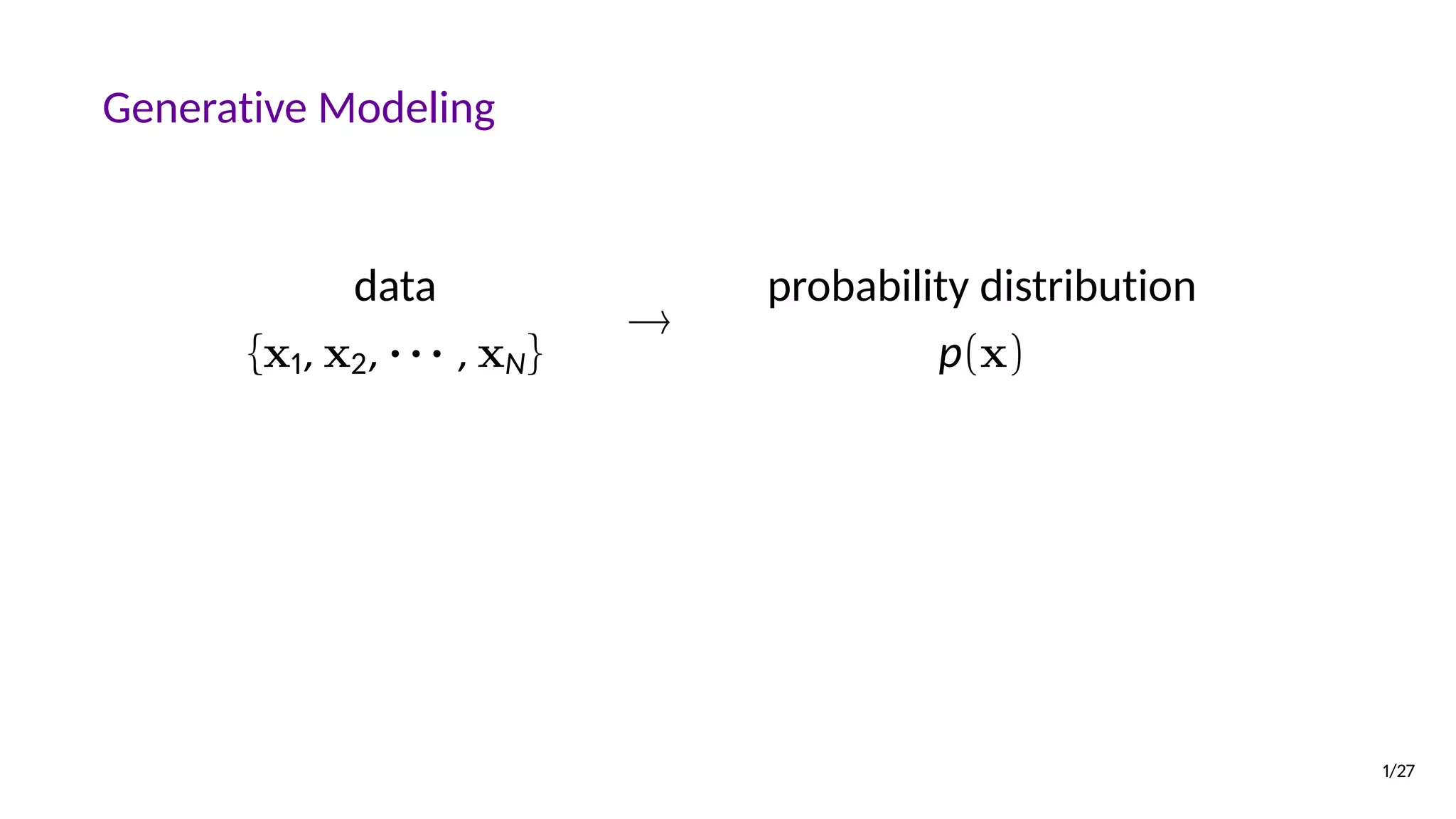 Generative Modeling

data
$\{\mathbf{x}_1, \mathbf{x}_2, \cdots, \mathbf{x}_N\}$

$\rightarrow$

probability distribution
$p(\mathbf{x})$

1/27